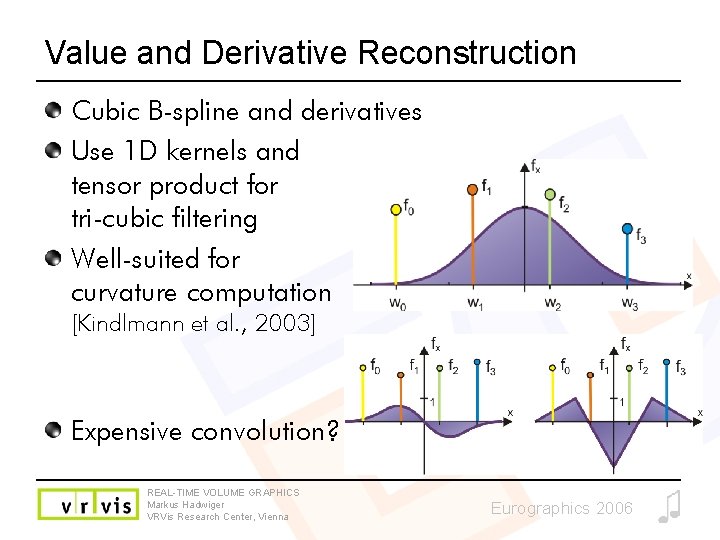 Value and Derivative Reconstruction

Cubic B-spline and derivatives

Use 1D kernels and tensor product for tri-cubic filtering

Well-suited for curvature computation [Kindlmann et al., 2003]

Expensive convolution?

$f_x$

$f_0$ $f_1$ $f_2$ $f_3$

x

$w_0$ $w_1$ $w_2$ $w_3$

$f_x$

$f_0$ $f_1$ $f_2$ $f_3$

1

x

$f_x$

$f_0$ $f_1$ $f_2$ $f_3$

1

x

vr vis

REAL-TIME VOLUME GRAPHICS
Markus Hadwiger
VRVis Research Center, Vienna

Eurographics 2006